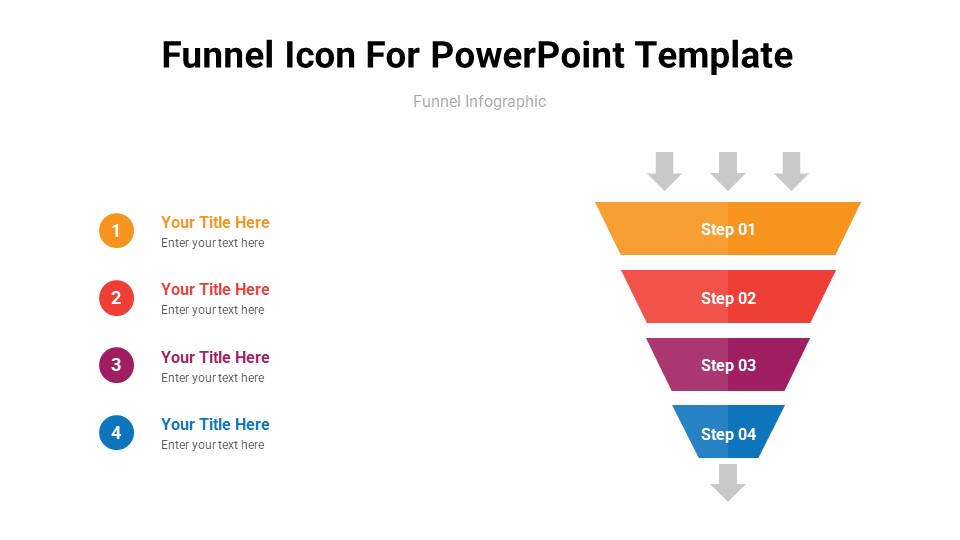 Funnel Icon For PowerPoint Template

Funnel Infographic

1
Your Title Here
Enter your text here

2
Your Title Here
Enter your text here

3
Your Title Here
Enter your text here

4
Your Title Here
Enter your text here

Step 01
Step 02
Step 03
Step 04